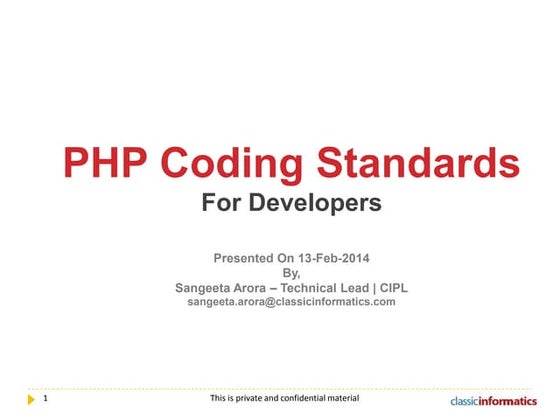 PHP Coding Standards
For Developers

Presented On 13-Feb-2014
By,
Sangeeta Arora – Technical Lead | CIPL
sangeeta.arora@classicinformatics.com

1 This is private and confidential material classicinformatics